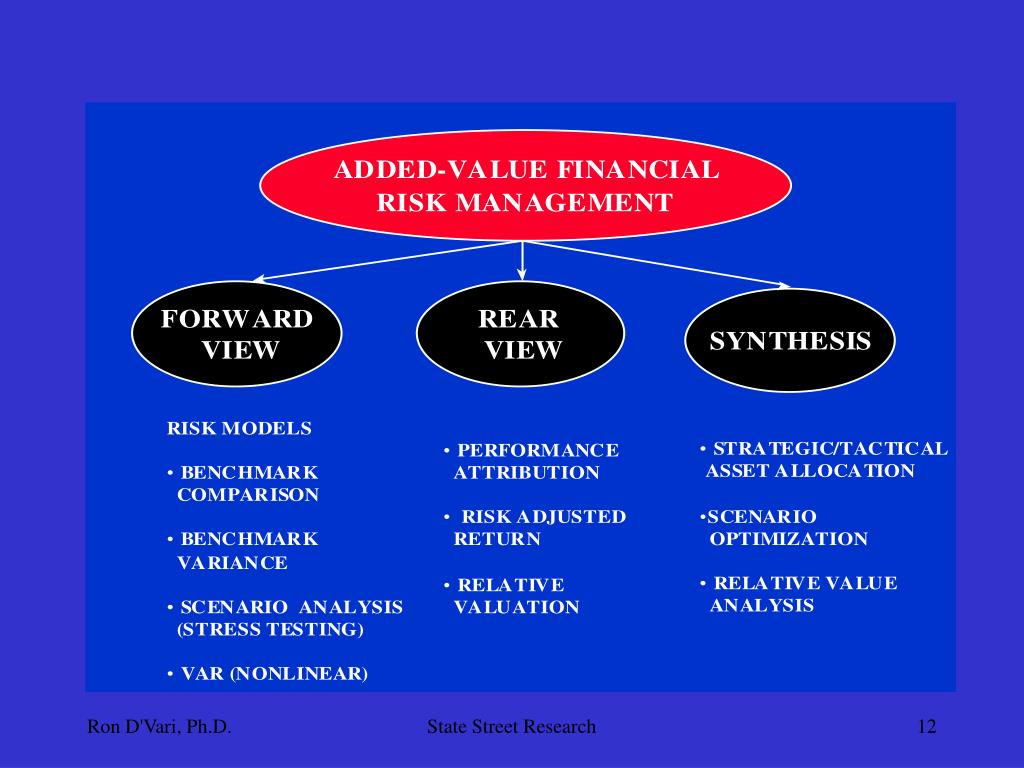 ADDED-VALUE FINANCIAL RISK MANAGEMENT

FORWARD VIEW

REAR VIEW

SYNTHESIS

RISK MODELS

• BENCHMARK COMPARISON

• BENCHMARK VARIANCE

• SCENARIO ANALYSIS (STRESS TESTING)

• VAR (NONLINEAR)

• PERFORMANCE ATTRIBUTION

• RISK ADJUSTED RETURN

• RELATIVE VALUATION

• STRATEGIC/TACTICAL ASSET ALLOCATION

•SCENARIO OPTIMIZATION

• RELATIVE VALUE ANALYSIS

Ron D'Vari, Ph.D.

State Street Research

12